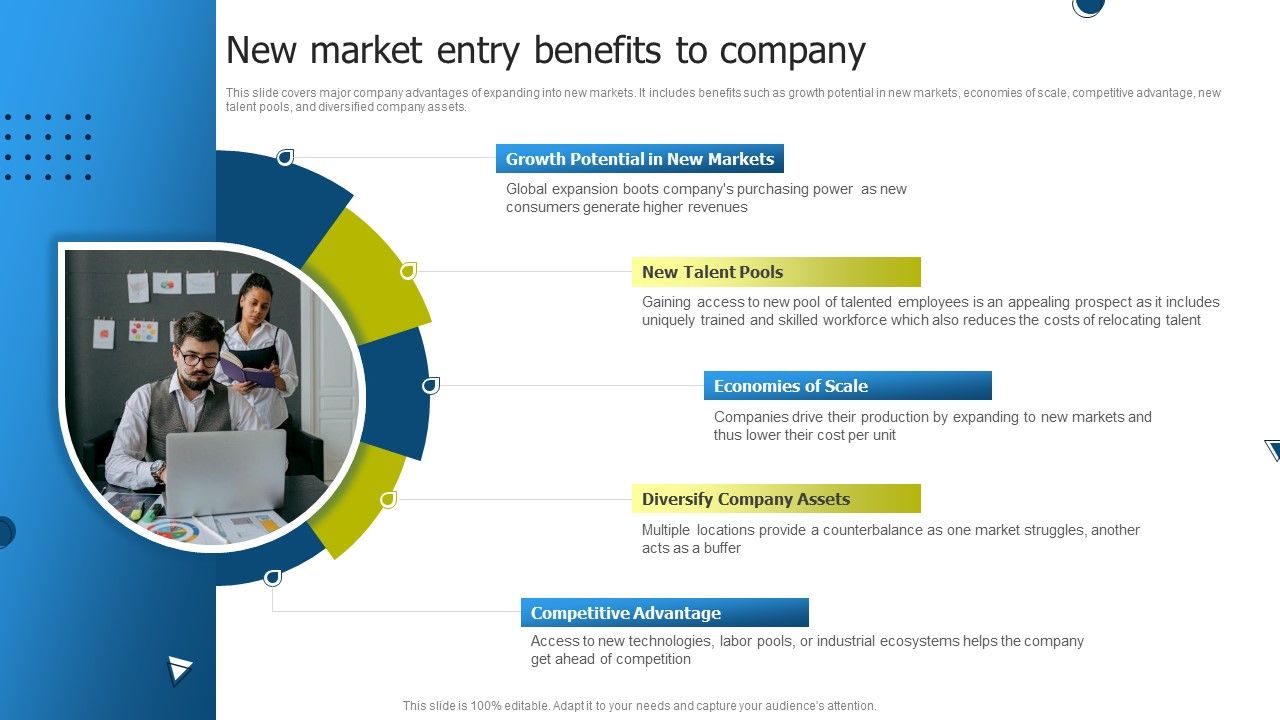 New market entry benefits to company

This slide covers major company advantages of expanding into new markets. It includes benefits such as growth potential in new markets, economies of scale, competitive advantage, new talent pools, and diversified company assets.

Growth Potential in New Markets

Global expansion boots company's purchasing power as new consumers generate higher revenues

New Talent Pools

Gaining access to new pool of talented employees is an appealing prospect as it includes uniquely trained and skilled workforce which also reduces the costs of relocating talent

Economies of Scale

Companies drive their production by expanding to new markets and thus lower their cost per unit

Diversify Company Assets

Multiple locations provide a counterbalance as one market struggles, another acts as a buffer

Competitive Advantage

Access to new technologies, labor pools, or industrial ecosystems helps the company get ahead of competition

This slide is 100% editable. Adapt it to your needs and capture your audience's attention.